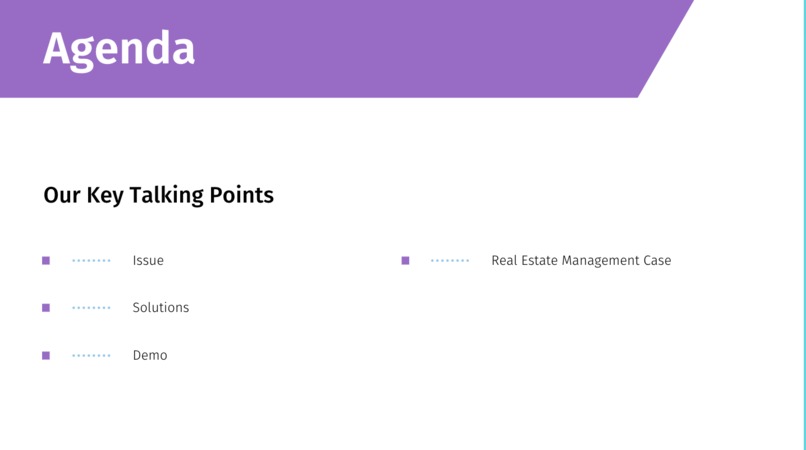 Agenda

Our Key Talking Points

Issue

Solutions

Demo

Real Estate Management Case